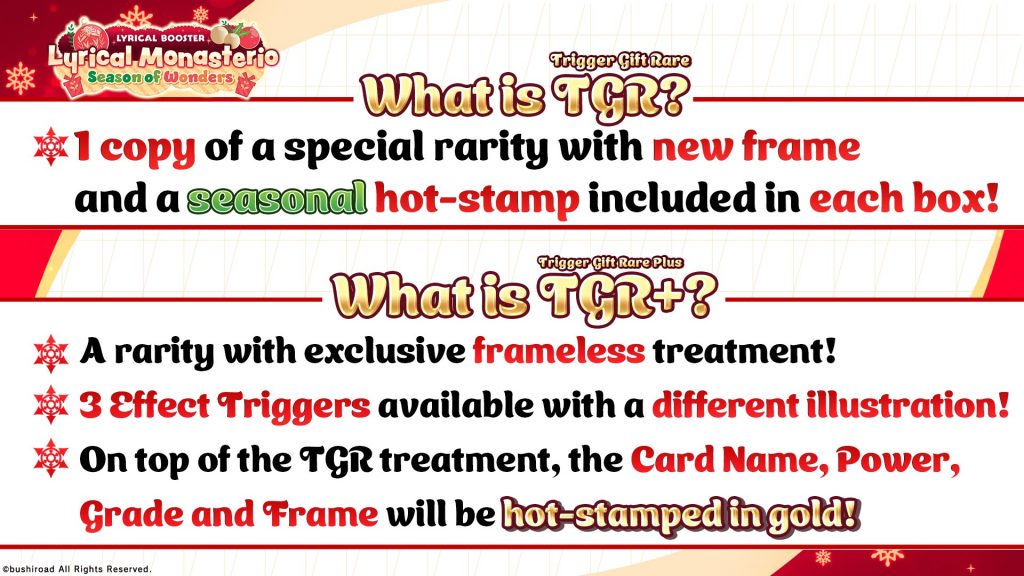 LYRICAL BOOSTER
Lyrical Monasterio
Season of Wonders

Trigger Gift Rare
What is TGR?

1 copy of a special rarity with new frame and a seasonal hot-stamp included in each box!

Trigger Gift Rare Plus
What is TGR+?

A rarity with exclusive frameless treatment!

3 Effect Triggers available with a different illustration!

On top of the TGR treatment, the Card Name, Power, Grade and Frame will be hot-stamped in gold!

©bushiroad All Rights Reserved.